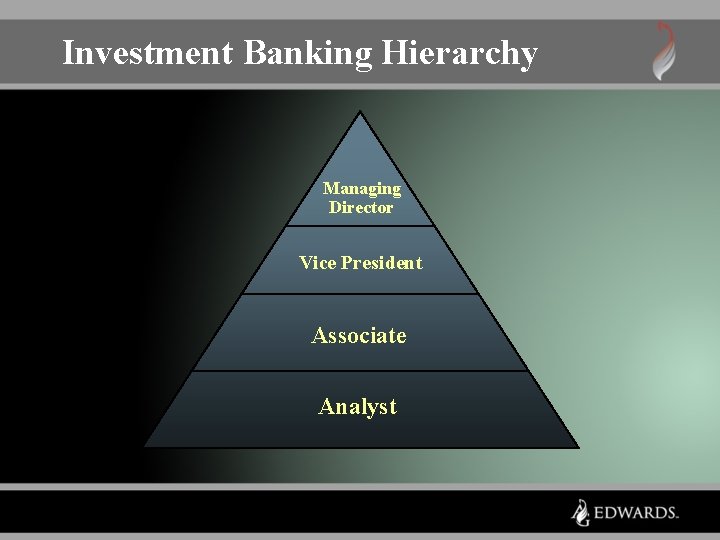 Investment Banking Hierarchy

Managing Director

Vice President

Associate

Analyst

EDWARDS.